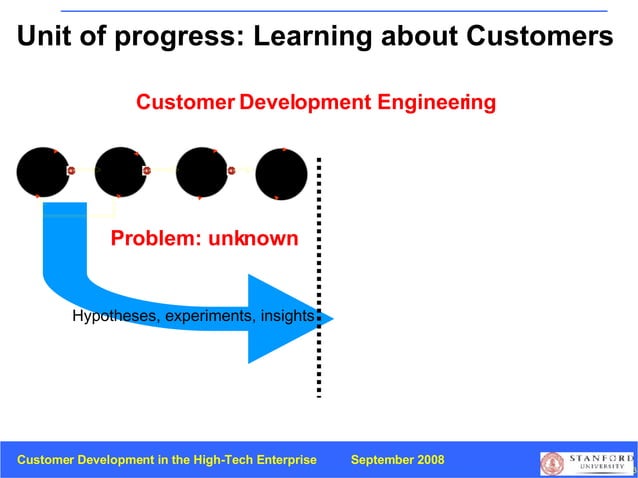 Unit of progress: Learning about Customers

Customer Development Engineering

Problem: unknown

Hypotheses, experiments, insights

Customer Development in the High-Tech Enterprise September 2008

STANFORD UNIVERSITY